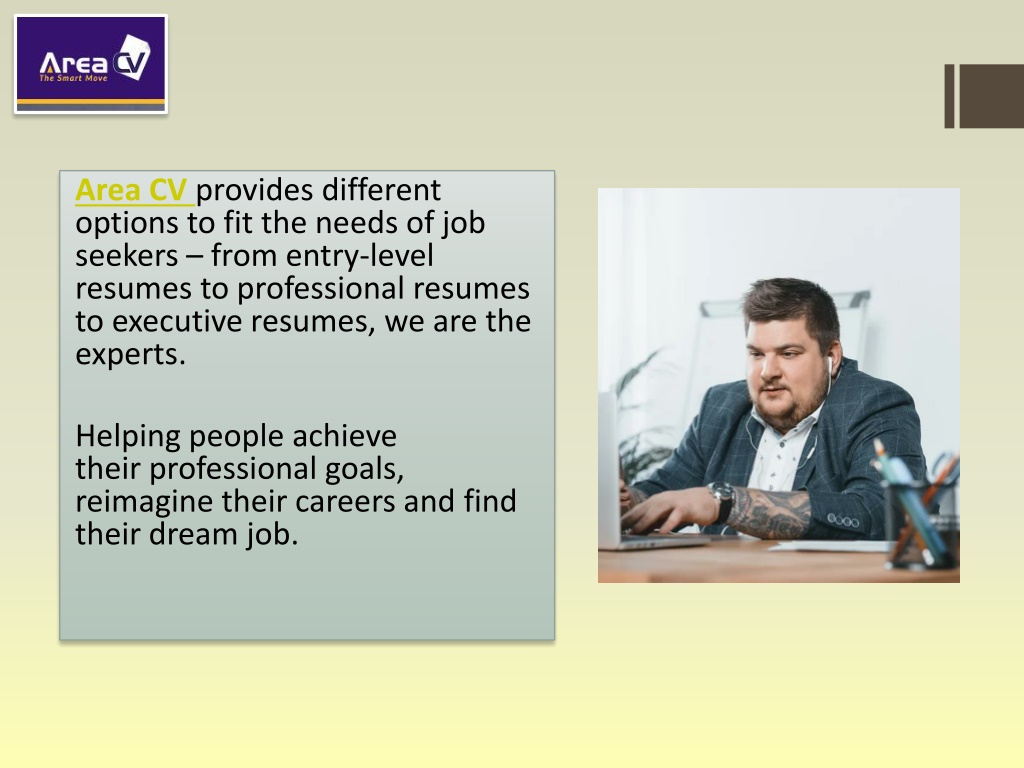 Area CV
The Smart Move

Area CV provides different options to fit the needs of job seekers – from entry-level resumes to professional resumes to executive resumes, we are the experts.

Helping people achieve their professional goals, reimagine their careers and find their dream job.